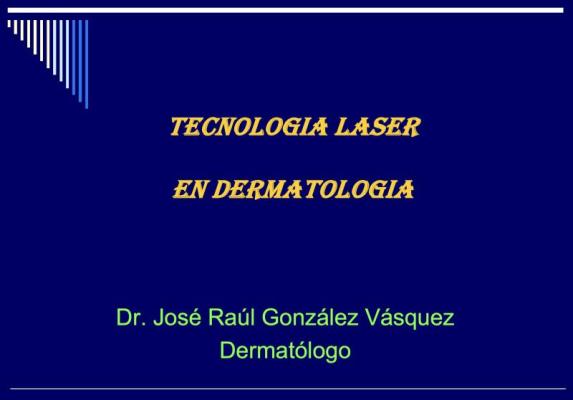 TECNOLOGIA LASER

EN DERMATOLOGIA

Dr. José Raúl González Vásquez
Dermatólogo